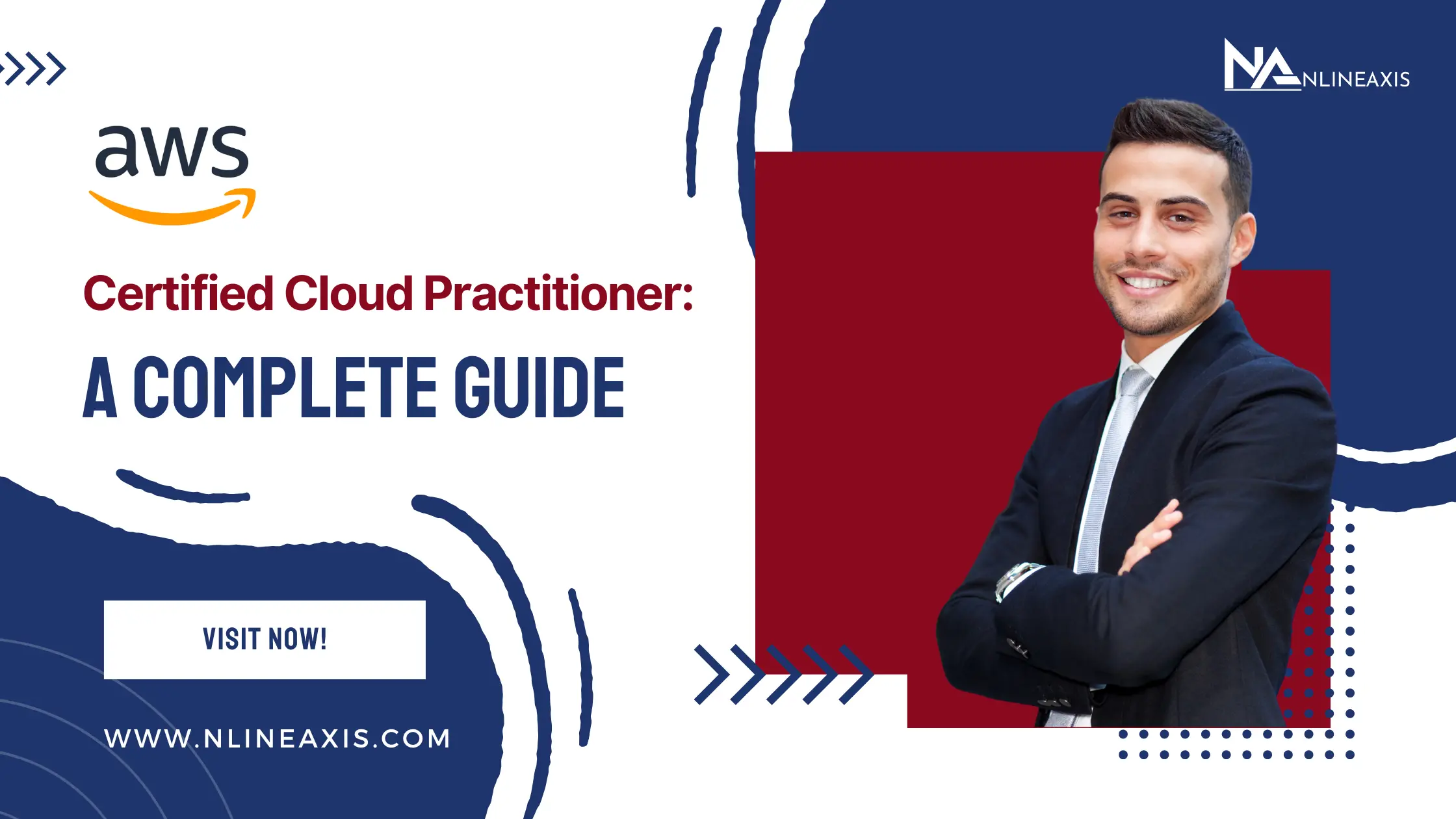 NA NLINEAXIS

aws

Certified Cloud Practitioner:

A COMPLETE GUIDE

VISIT NOW!

WWW.NLINEAXIS.COM